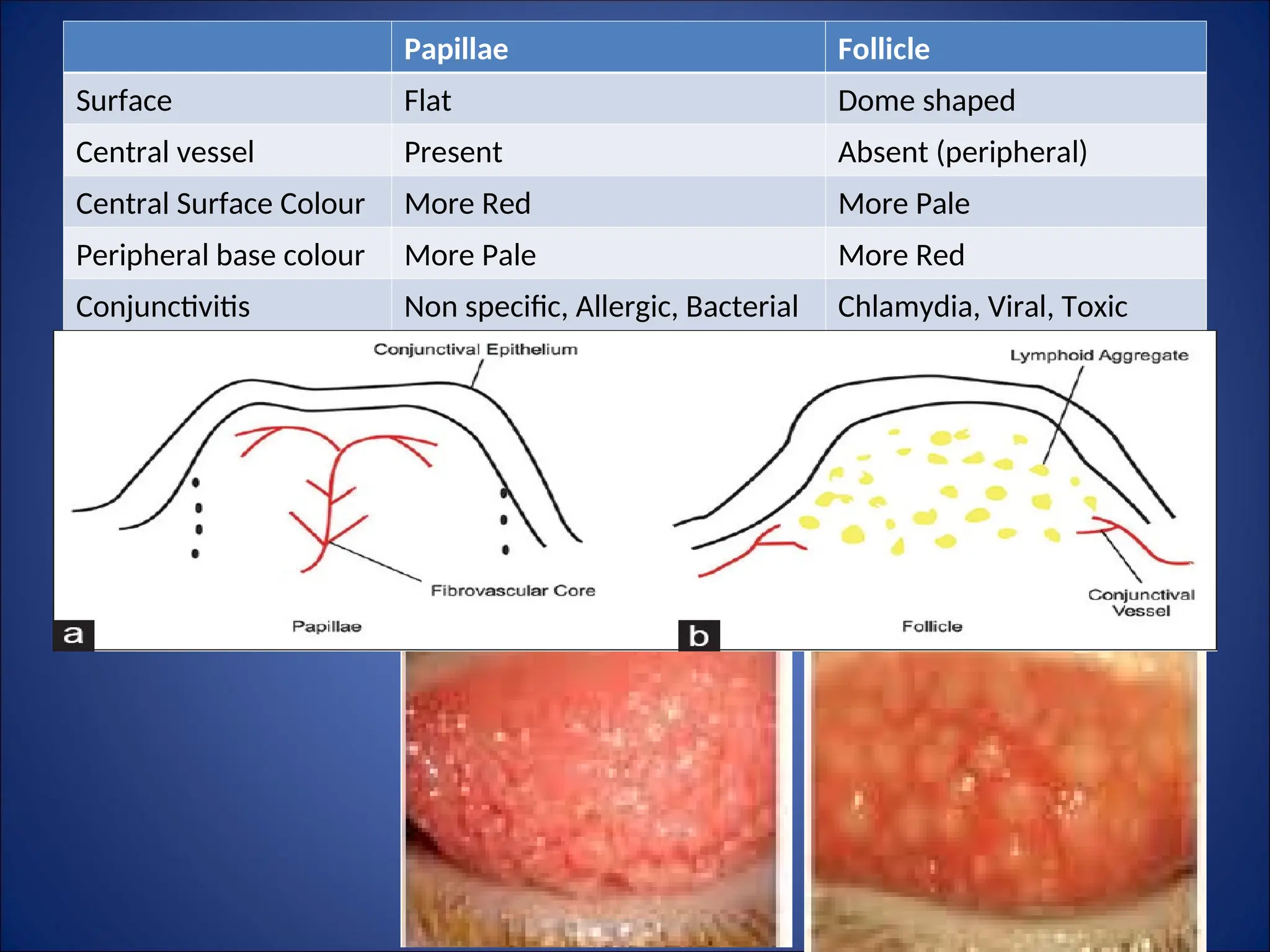 | | Papillae | Follicle |
|---|---|---|
| Surface | Flat | Dome shaped |
| Central vessel | Present | Absent (peripheral) |
| Central Surface Colour | More Red | More Pale |
| Peripheral base colour | More Pale | More Red |
| Conjunctivitis | Non specific, Allergic, Bacterial | Chlamydia, Viral, Toxic |

Conjunctival Epithelium

Fibrovascular Core

a

Papillae

Lymphoid Aggregate

Conjunctival Vessel

b

Follicle